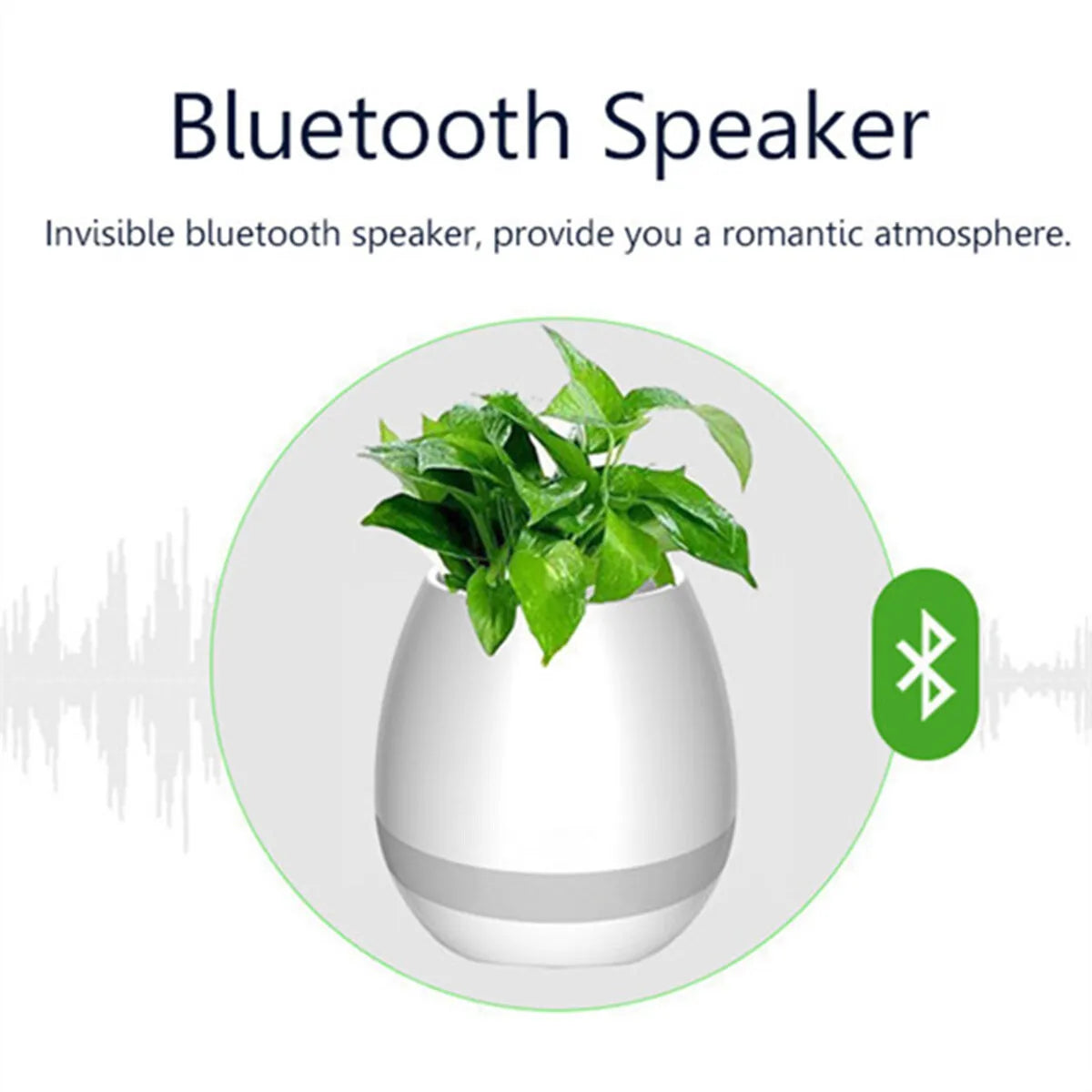 Bluetooth Speaker

Invisible bluetooth speaker, provide you a romantic atmosphere.